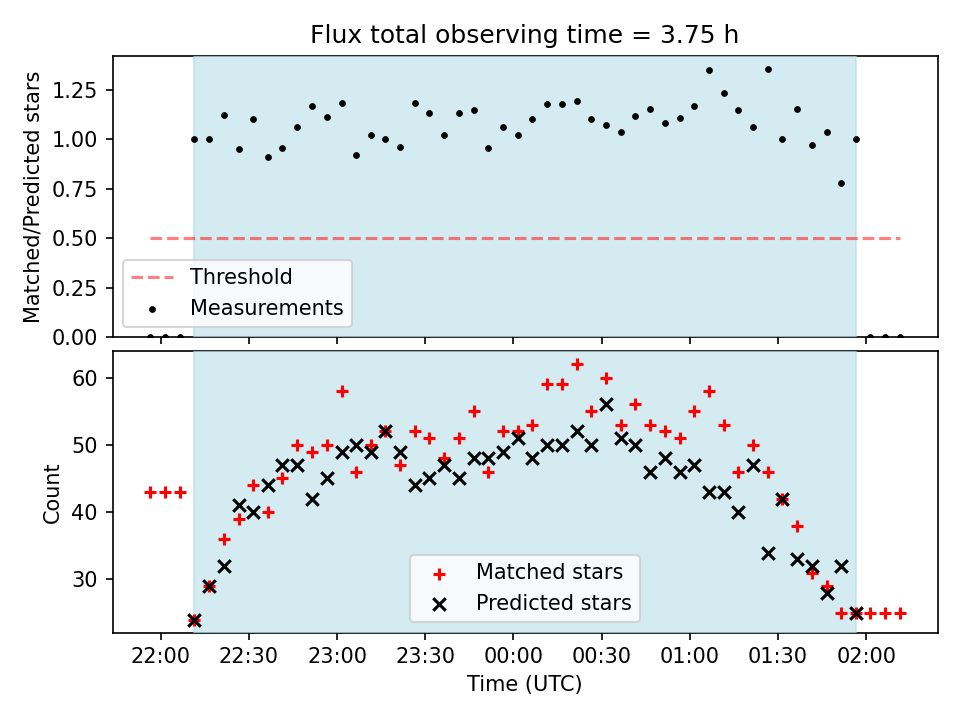 Flux total observing time = 3.75 h

Matched/Predicted stars

1.25
1.00
0.75
0.50
0.25
0.00

Threshold
Measurements

Count

60
50
40
30

Matched stars
Predicted stars

22:00 22:30 23:00 23:30 00:00 00:30 01:00 01:30 02:00

Time (UTC)